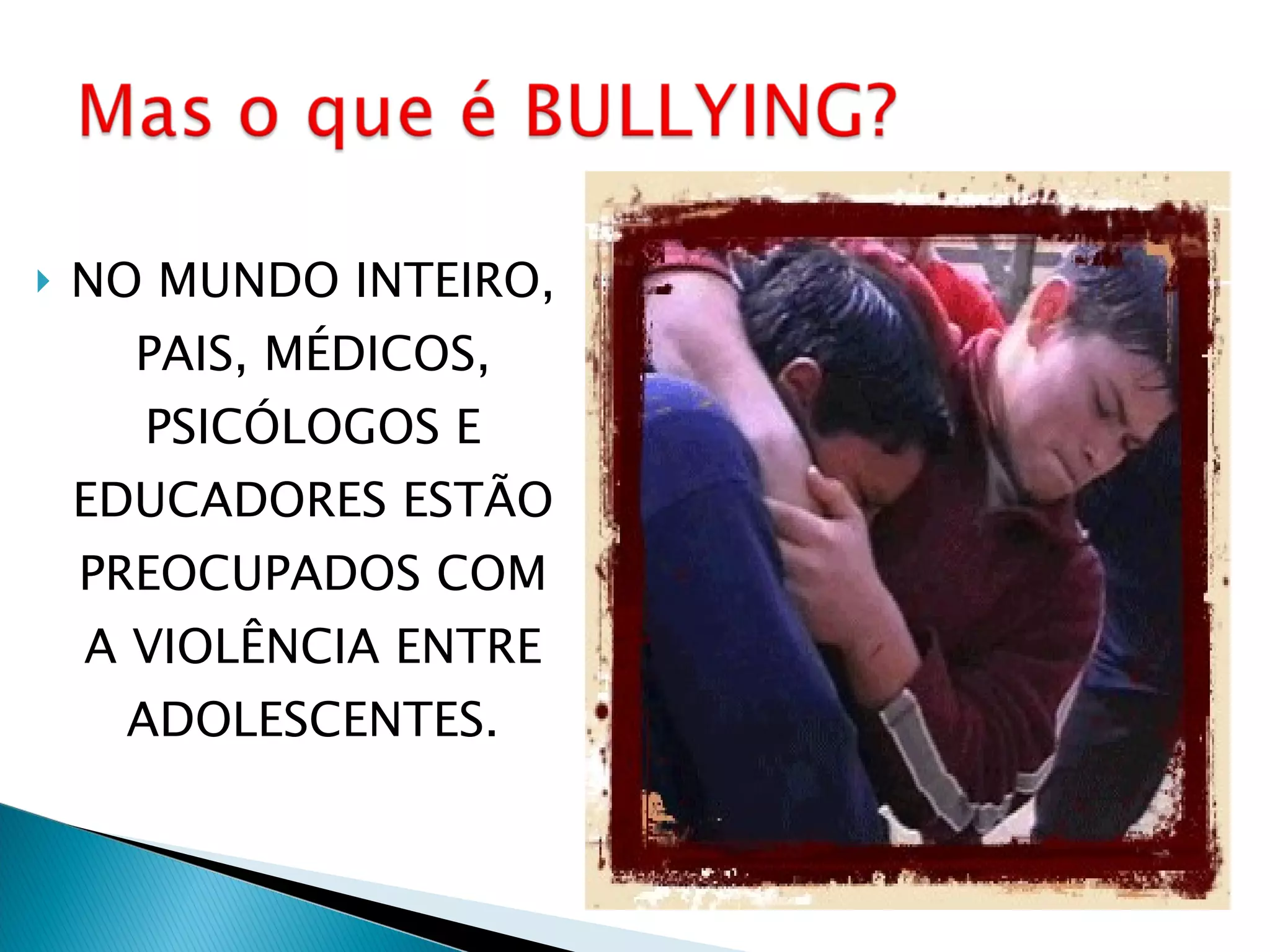 Mas o que é BULLYING?

NO MUNDO INTEIRO, PAIS, MÉDICOS, PSICÓLOGOS E EDUCADORES ESTÃO PREOCUPADOS COM A VIOLÊNCIA ENTRE ADOLESCENTES.